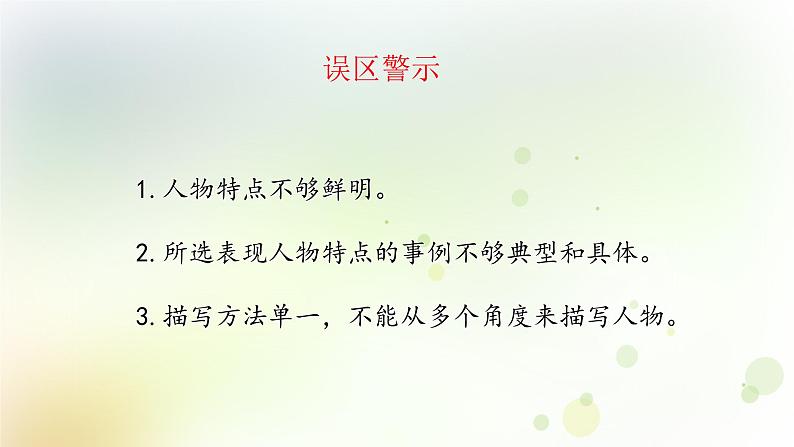 误区警示

1. 人物特点不够鲜明。

2. 所选表现人物特点的事例不够典型和具体。

3. 描写方法单一，不能从多个角度来描写人物。